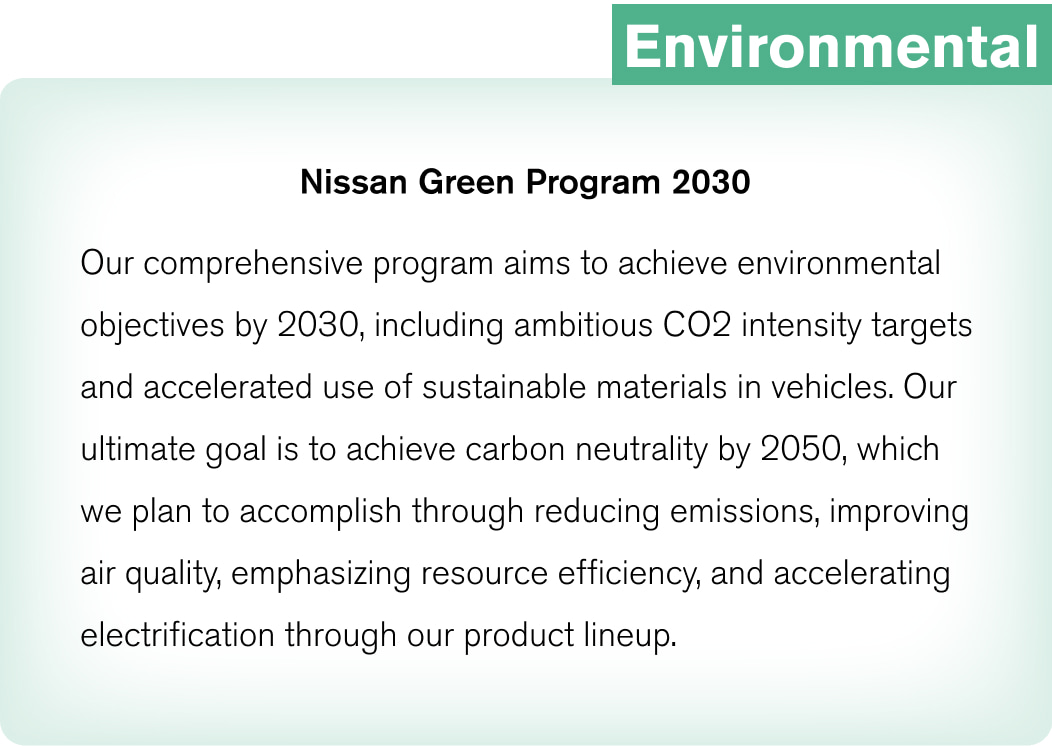 Environmental

Nissan Green Program 2030

Our comprehensive program aims to achieve environmental objectives by 2030, including ambitious CO2 intensity targets and accelerated use of sustainable materials in vehicles. Our ultimate goal is to achieve carbon neutrality by 2050, which we plan to accomplish through reducing emissions, improving air quality, emphasizing resource efficiency, and accelerating electrification through our product lineup.